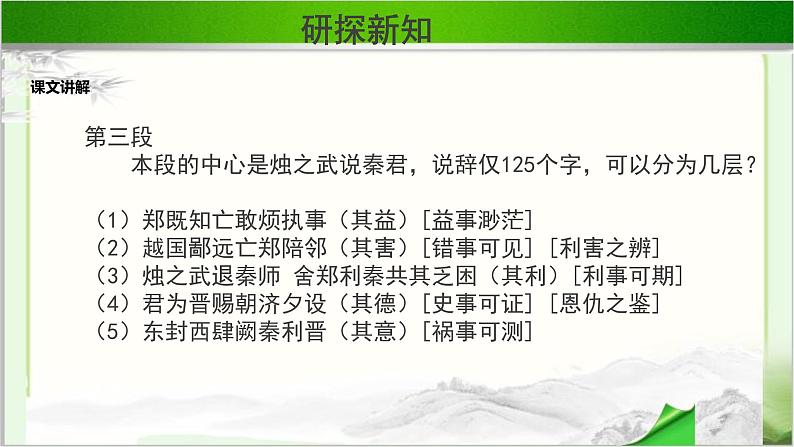 研探新知

课文讲解

第三段

本段的中心是烛之武说秦君，说辞仅125个字，可以分为几层？

（1）郑既知亡敢烦执事（其益）[益事渺茫]
（2）越国鄙远亡郑陪邻（其害）[错事可见] [利害之辨]
（3）烛之武退秦师 舍郑利秦共其乏困（其利）[利事可期]
（4）君为晋赐朝济夕设（其德）[史事可证] [恩仇之鉴]
（5）东封西肆阙秦利晋（其意）[祸事可测]